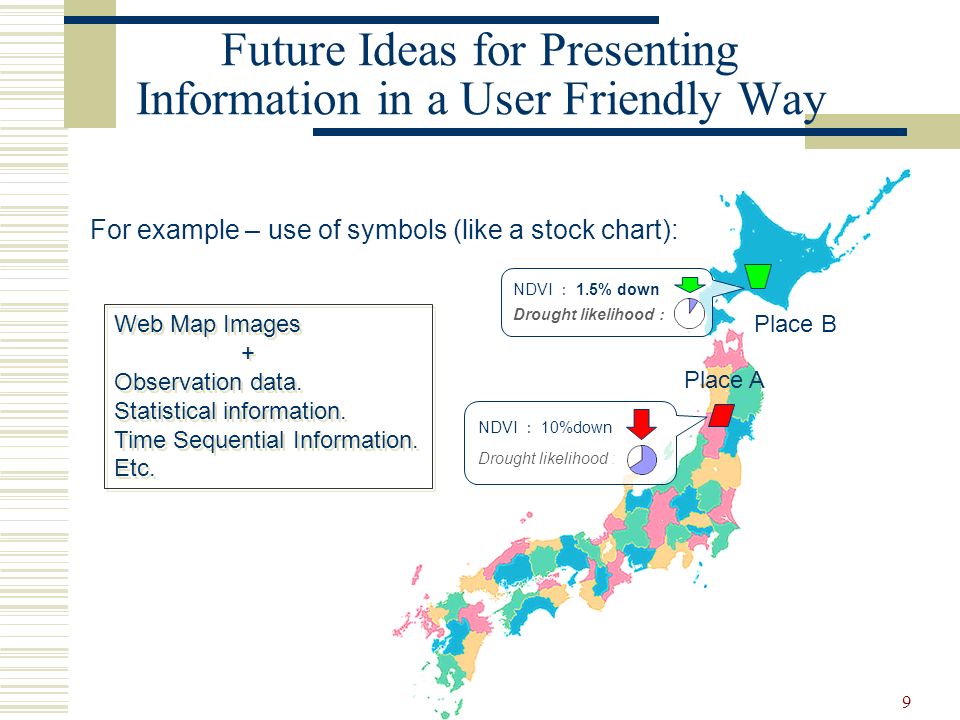 Future Ideas for Presenting Information in a User Friendly Way

For example – use of symbols (like a stock chart):

Web Map Images
+
Observation data.
Statistical information.
Time Sequential Information.
Etc.

NDVI : 1.5% down
Drought likelihood :

Place B

Place A

NDVI : 10%down
Drought likelihood :

9